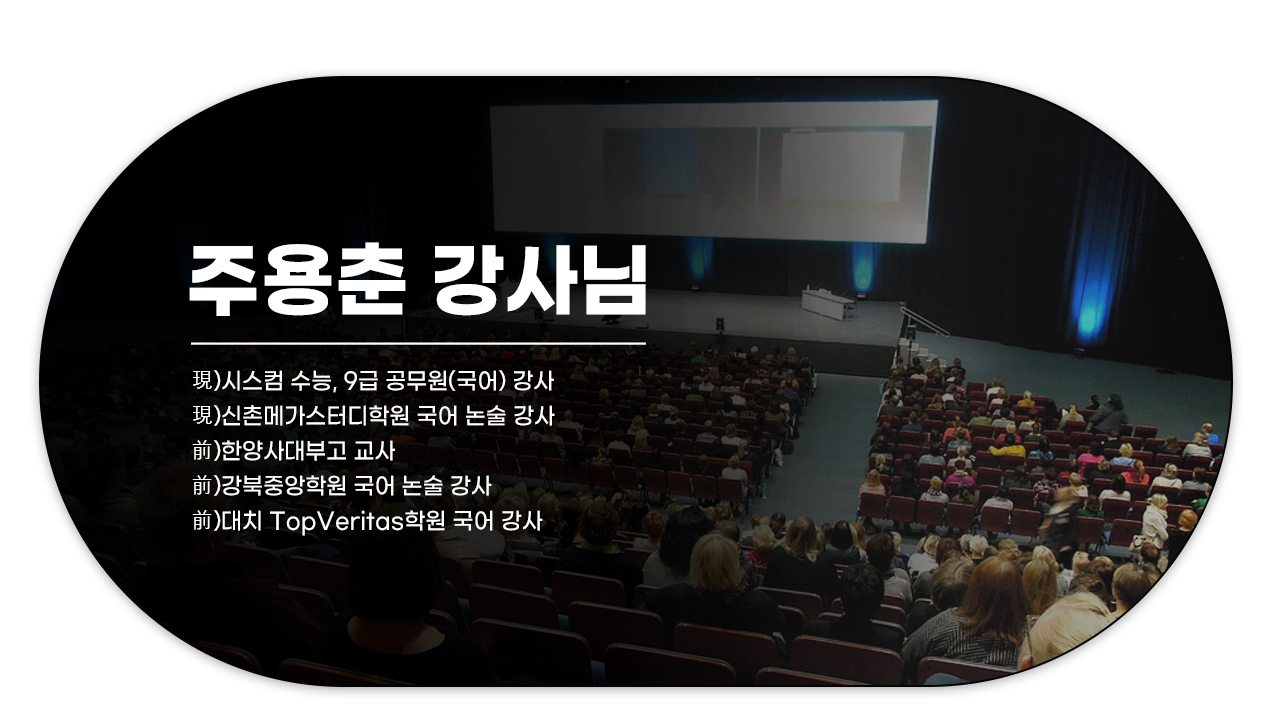 주용춘 강사님

現)시스컴 수능, 9급 공무원(국어) 강사
現)신촌메가스터디학원 국어 논술 강사
前)한양사대부고 교사
前)강북중앙학원 국어 논술 강사
前)대치 TopVeritas학원 국어 강사